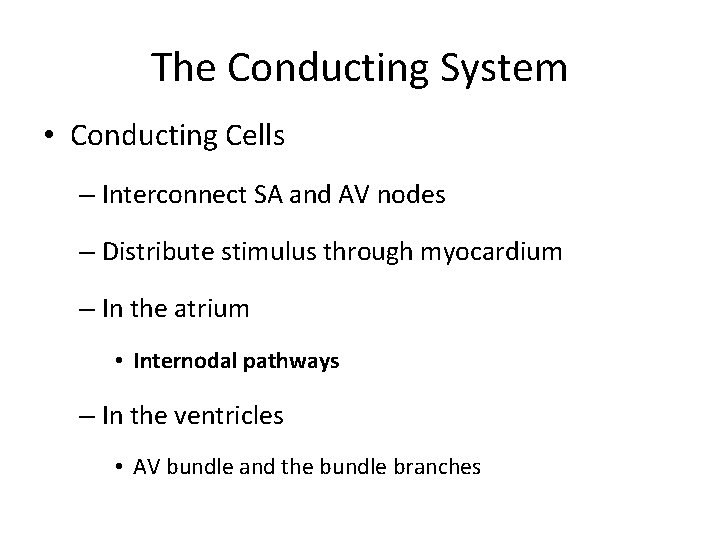 The Conducting System

• Conducting Cells

– Interconnect SA and AV nodes

– Distribute stimulus through myocardium

– In the atrium

• Internodal pathways

– In the ventricles

• AV bundle and the bundle branches